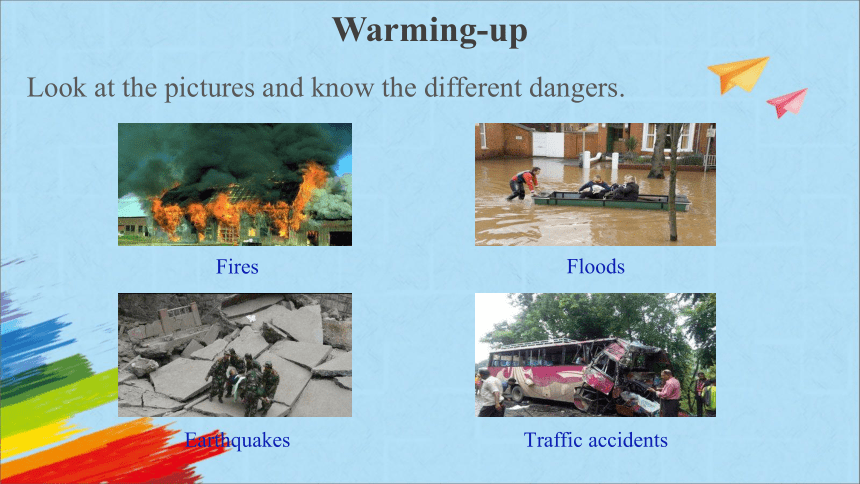 Warming-up

Look at the pictures and know the different dangers.

Fires

Floods

Earthquakes

Traffic accidents